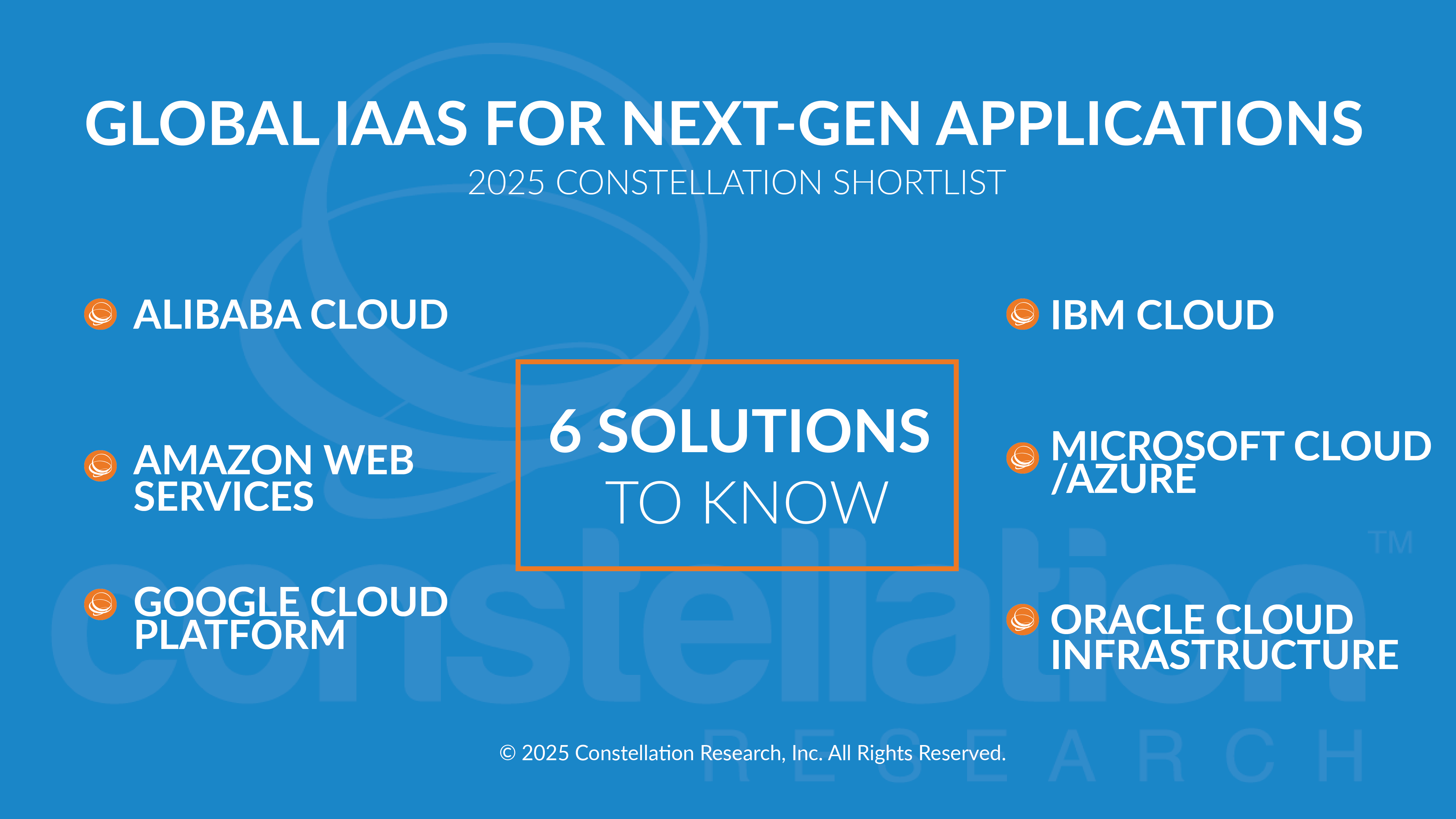 GLOBAL IAAS FOR NEXT-GEN APPLICATIONS
2025 CONSTELLATION SHORTLIST

ALIBABA CLOUD

AMAZON WEB SERVICES

GOOGLE CLOUD PLATFORM

6 SOLUTIONS TO KNOW

IBM CLOUD

MICROSOFT CLOUD /AZURE

ORACLE CLOUD INFRASTRUCTURE

constellation™ RESEARCH

© 2025 Constellation Research, Inc. All Rights Reserved.